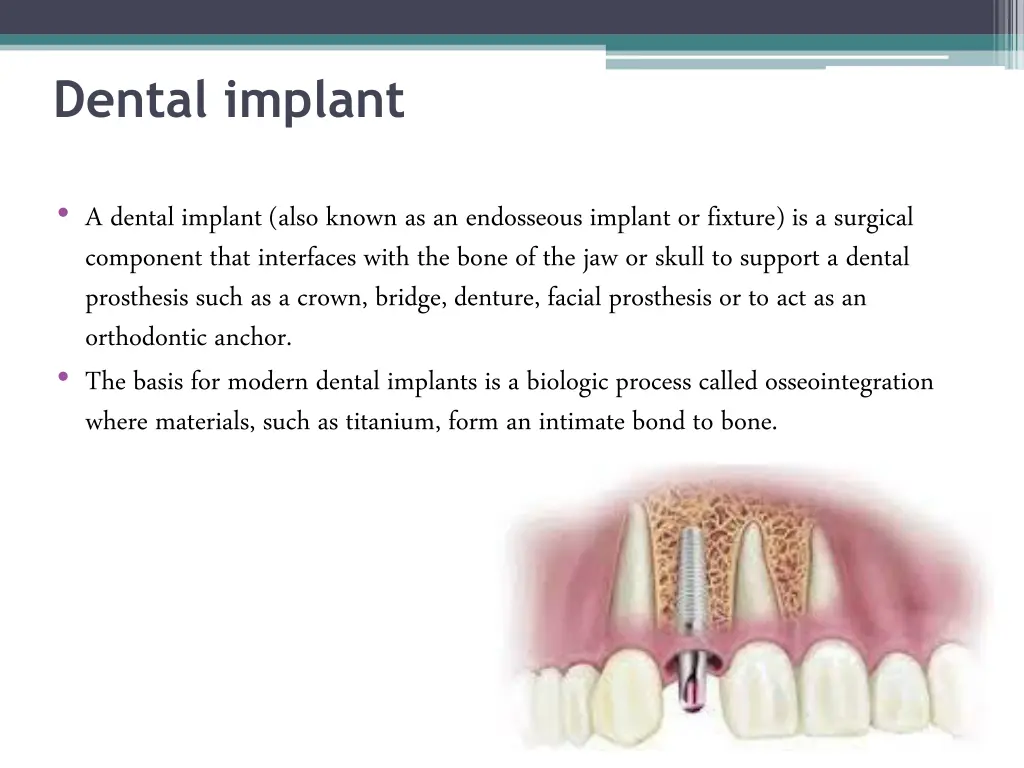 Dental implant

• A dental implant (also known as an endosseous implant or fixture) is a surgical component that interfaces with the bone of the jaw or skull to support a dental prosthesis such as a crown, bridge, denture, facial prosthesis or to act as an orthodontic anchor.

• The basis for modern dental implants is a biologic process called osseointegration where materials, such as titanium, form an intimate bond to bone.